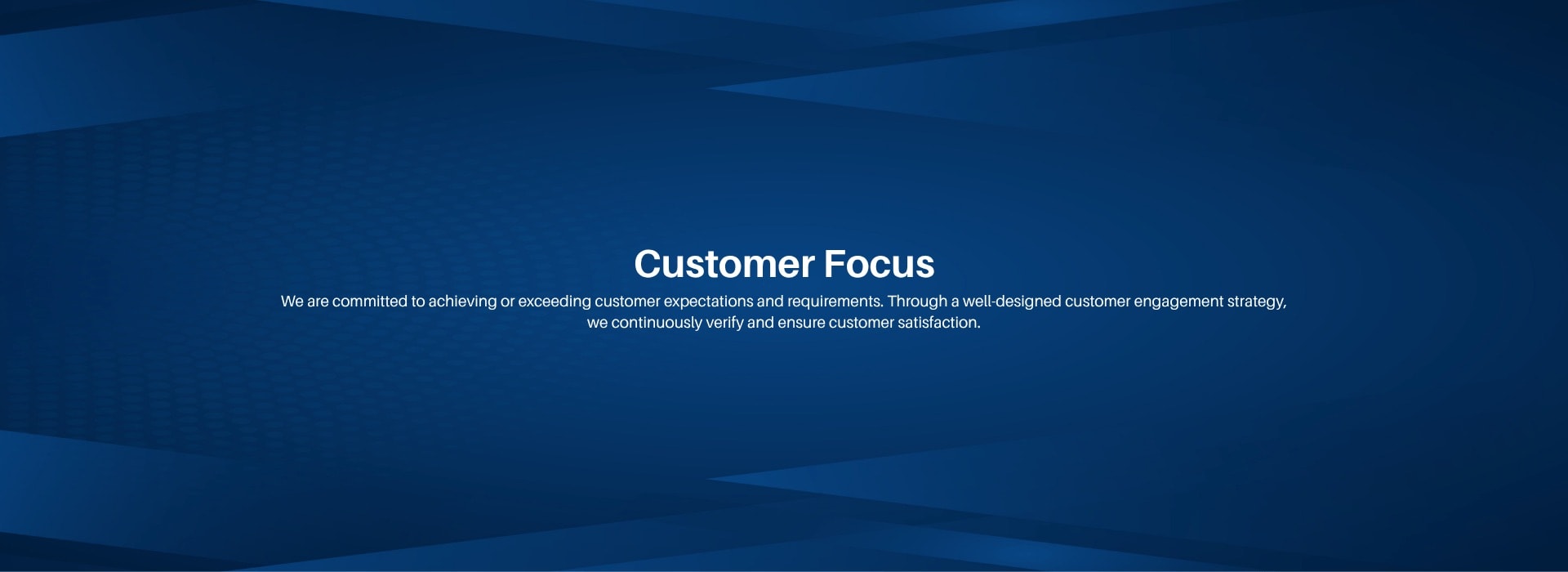 Customer Focus

We are committed to achieving or exceeding customer expectations and requirements. Through a well-designed customer engagement strategy, we continuously verify and ensure customer satisfaction.